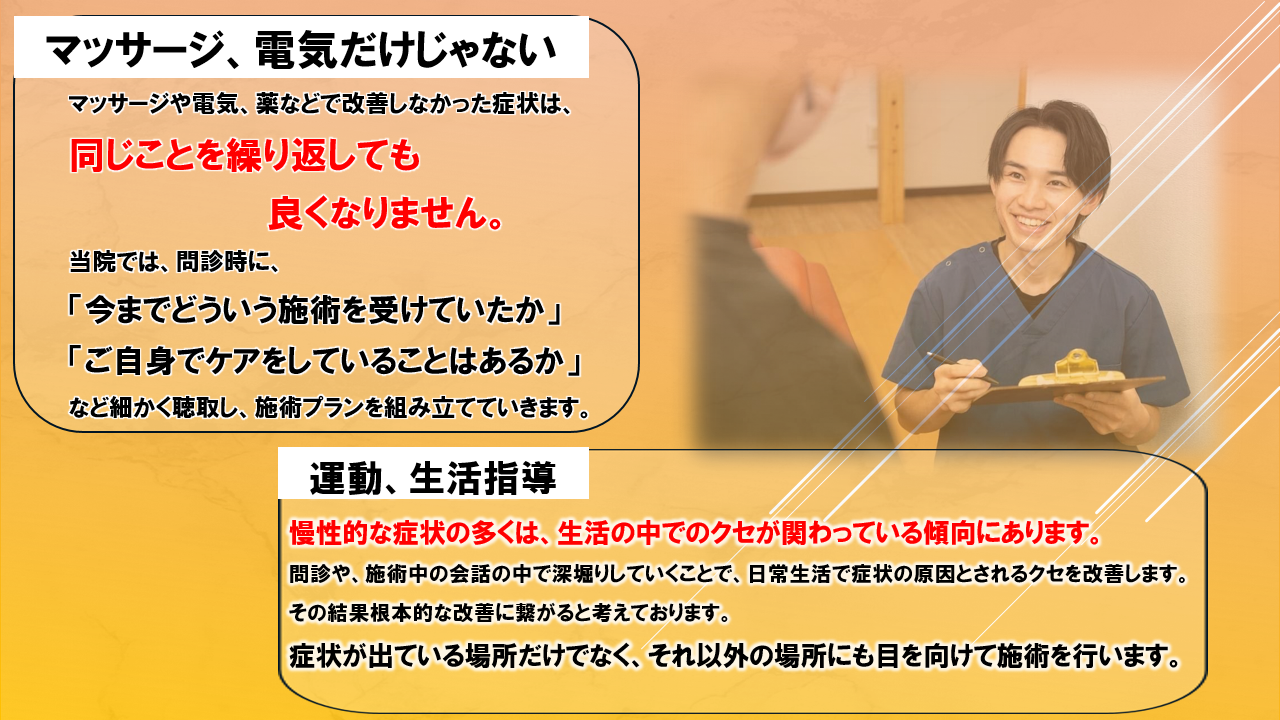 マッサージ、電気だけじゃない

マッサージや電気、薬などで改善しなかった症状は、

同じことを繰り返しても

良くなりません。

当院では、問診時に、

「今までどういう施術を受けていたか」

「ご自身でケアをしていることはあるか」

など細かく聴取し、施術プランを組み立てていきます。

運動、生活指導

慢性的な症状の多くは、生活の中でのクセが関わっている傾向にあります。

問診や、施術中の会話の中で深堀りしていくことで、日常生活で症状の原因とされるクセを改善します。

その結果根本的な改善に繋がると考えております。

症状が出ている場所だけでなく、それ以外の場所にも目を向けて施術を行います。